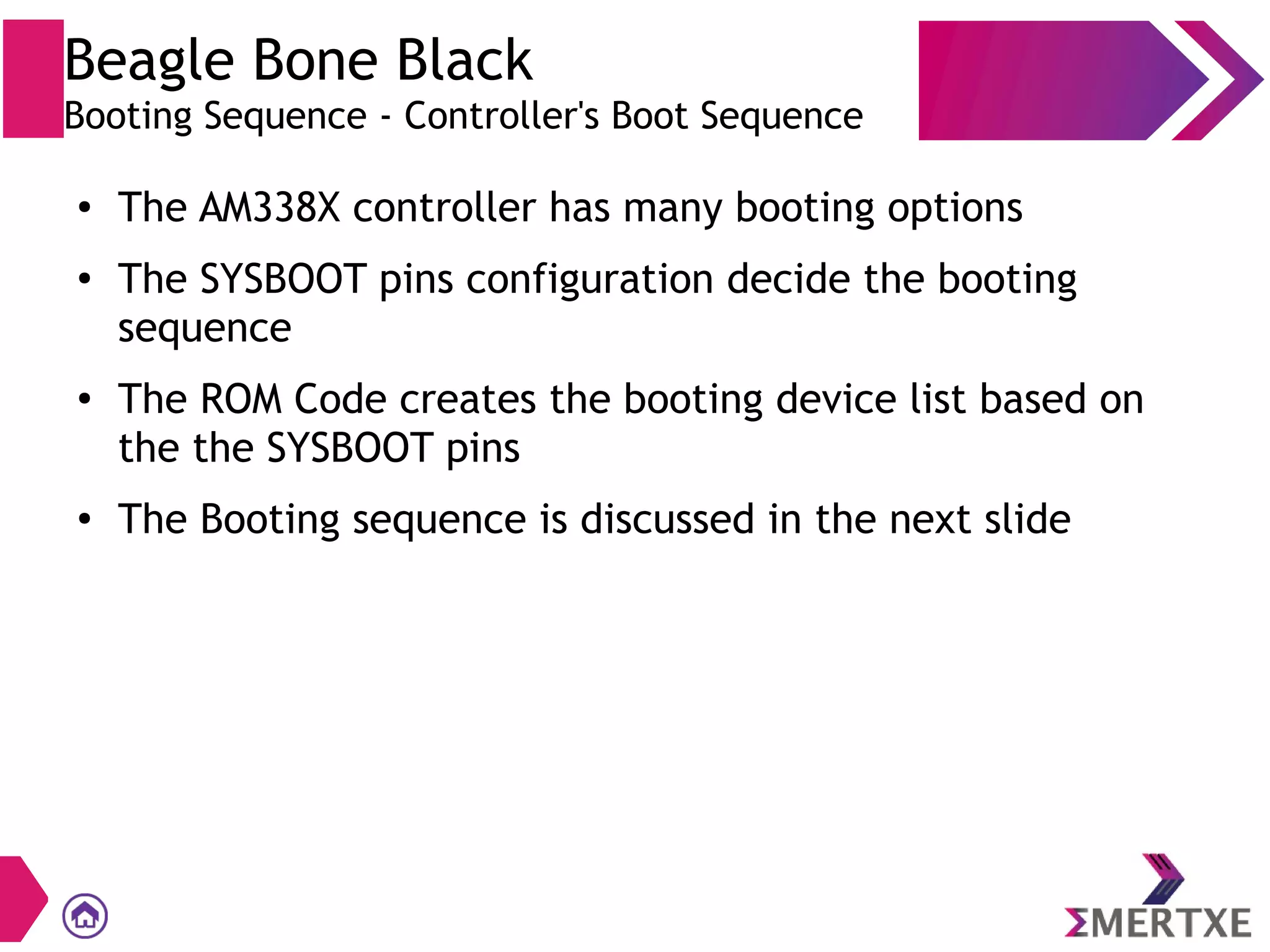 Beagle Bone Black
Booting Sequence - Controller's Boot Sequence

• The AM338X controller has many booting options

• The SYSBOOT pins configuration decide the booting sequence

• The ROM Code creates the booting device list based on the the SYSBOOT pins

• The Booting sequence is discussed in the next slide

ΣMERTXE